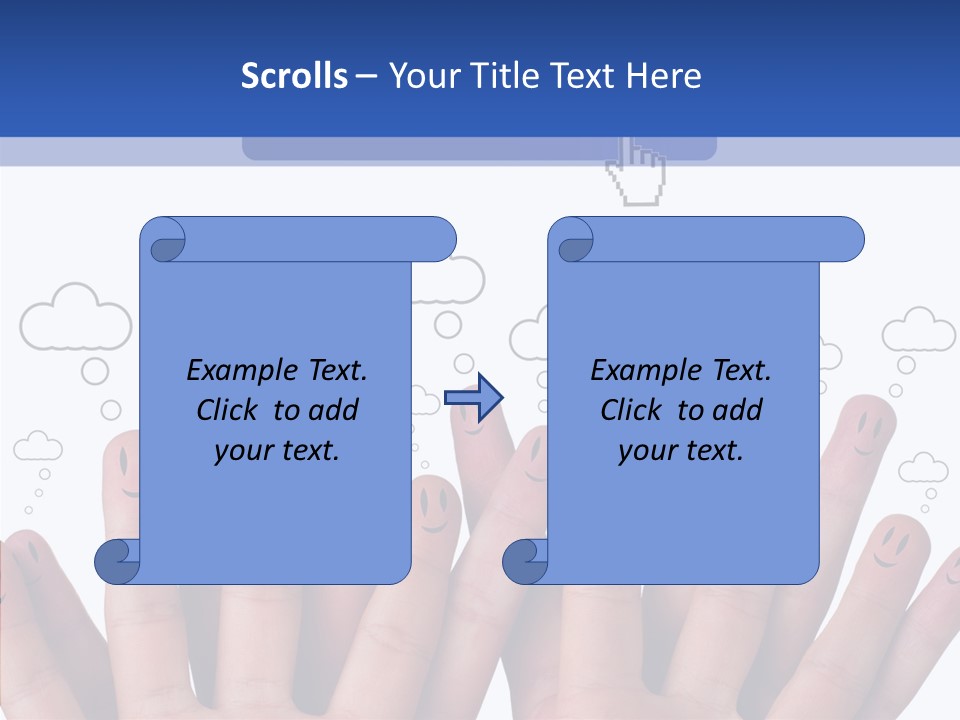 Scrolls – Your Title Text Here

Example Text. Click to add your text.

Example Text. Click to add your text.